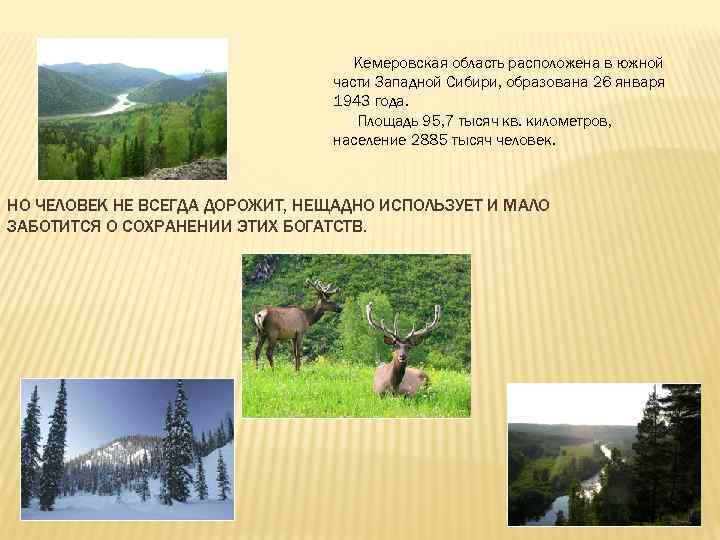 Кемеровская область расположена в южной части Западной Сибири, образована 26 января 1943 года.

Площадь 95,7 тысяч кв. километров, население 2885 тысяч человек.

НО ЧЕЛОВЕК НЕ ВСЕГДА ДОРОЖИТ, НЕЩАДНО ИСПОЛЬЗУЕТ И МАЛО ЗАБОТИТСЯ О СОХРАНЕНИИ ЭТИХ БОГАТСТВ.